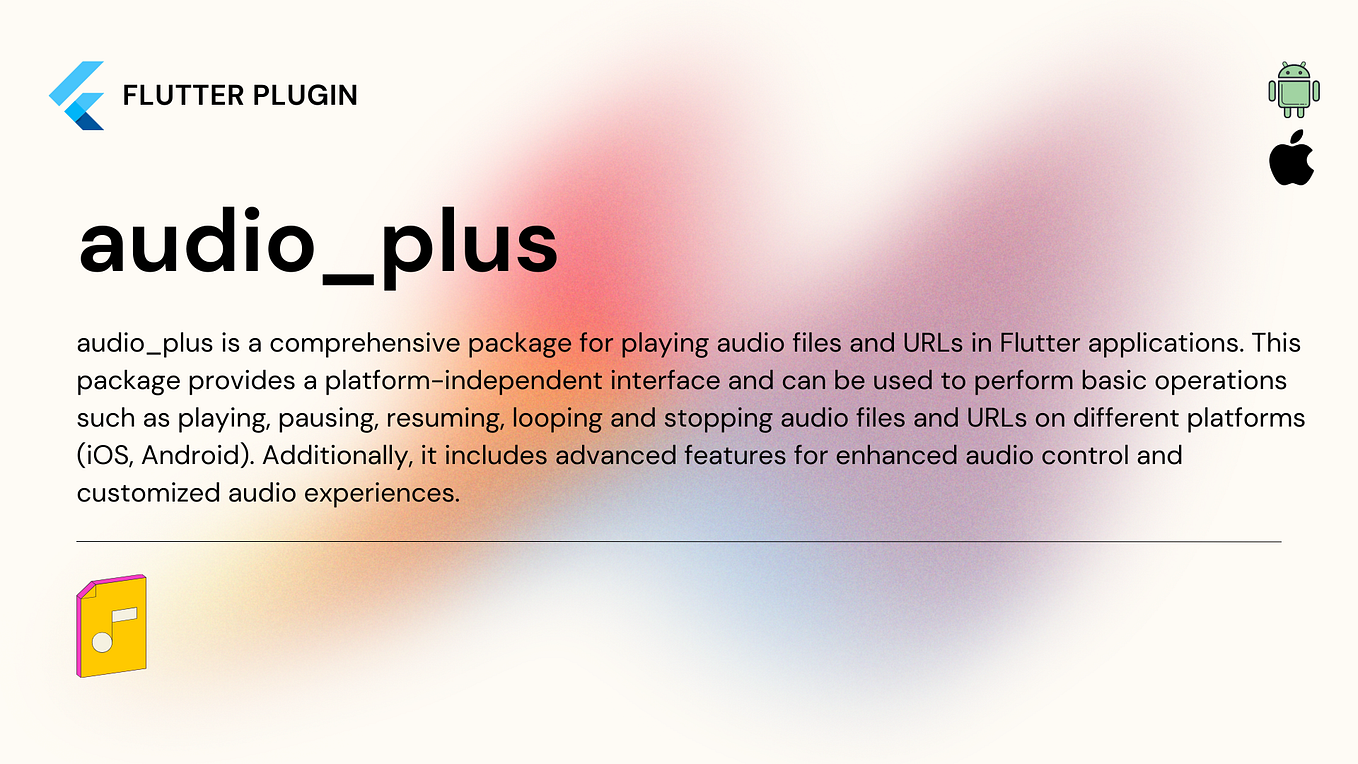 FLUTTER PLUGIN

audio_plus

audio_plus is a comprehensive package for playing audio files and URLs in Flutter applications. This package provides a platform-independent interface and can be used to perform basic operations such as playing, pausing, resuming, looping and stopping audio files and URLs on different platforms (iOS, Android). Additionally, it includes advanced features for enhanced audio control and customized audio experiences.